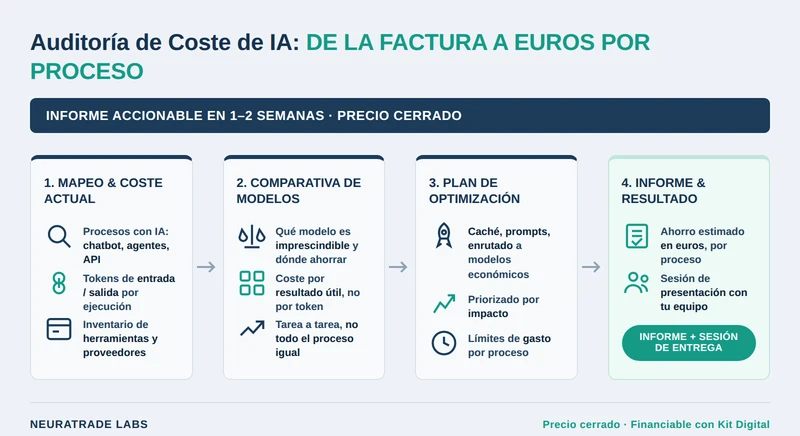 Auditoría de Coste de IA: DE LA FACTURA A EUROS POR PROCESO

INFORME ACCIONABLE EN 1–2 SEMANAS · PRECIO CERRADO

1. MAPEO & COSTE ACTUAL

Procesos con IA: chatbot, agentes, API

Tokens de entrada / salida por ejecución

Inventario de herramientas y proveedores

2. COMPARATIVA DE MODELOS

Qué modelo es imprescindible y dónde ahorrar

Coste por resultado útil, no por token

Tarea a tarea, no todo el proceso igual

3. PLAN DE OPTIMIZACIÓN

Caché, prompts, enrutado a modelos económicos

Priorizado por impacto

Límites de gasto por proceso

4. INFORME & RESULTADO

Ahorro estimado en euros, por proceso

Sesión de presentación con tu equipo

INFORME + SESIÓN DE ENTREGA

NEURATRADE LABS

Precio cerrado · Financiable con Kit Digital